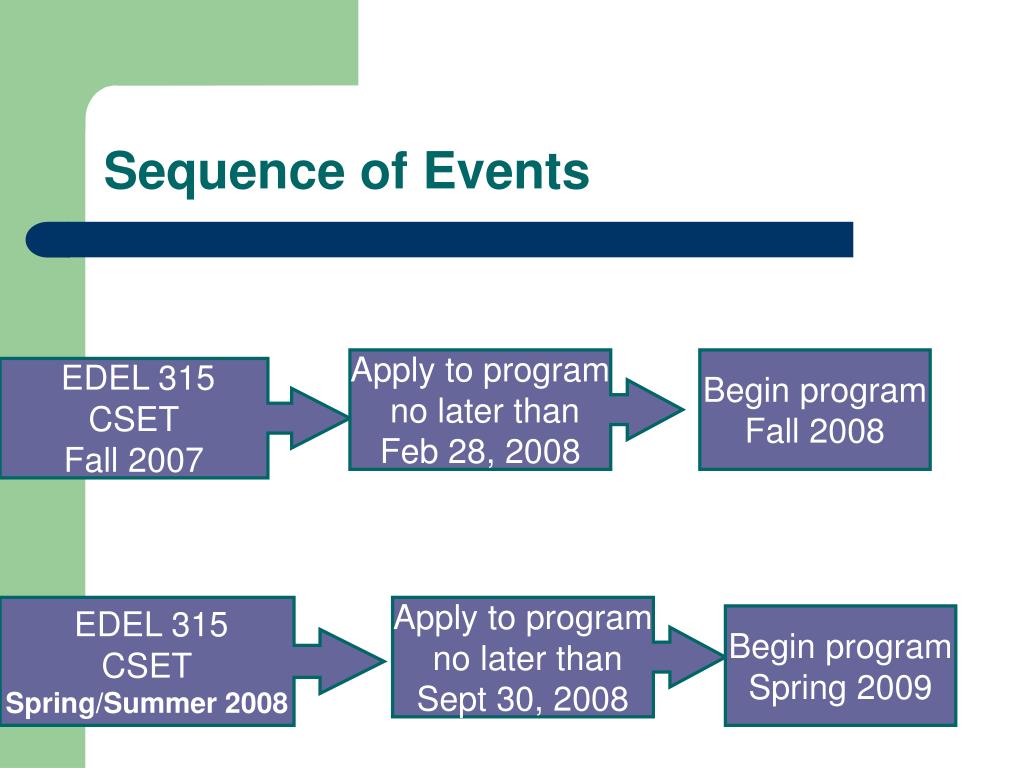 Sequence of Events

EDEL 315
CSET
Fall 2007

Apply to program
no later than
Feb 28, 2008

Begin program
Fall 2008

EDEL 315
CSET
Spring/Summer 2008

Apply to program
no later than
Sept 30, 2008

Begin program
Spring 2009